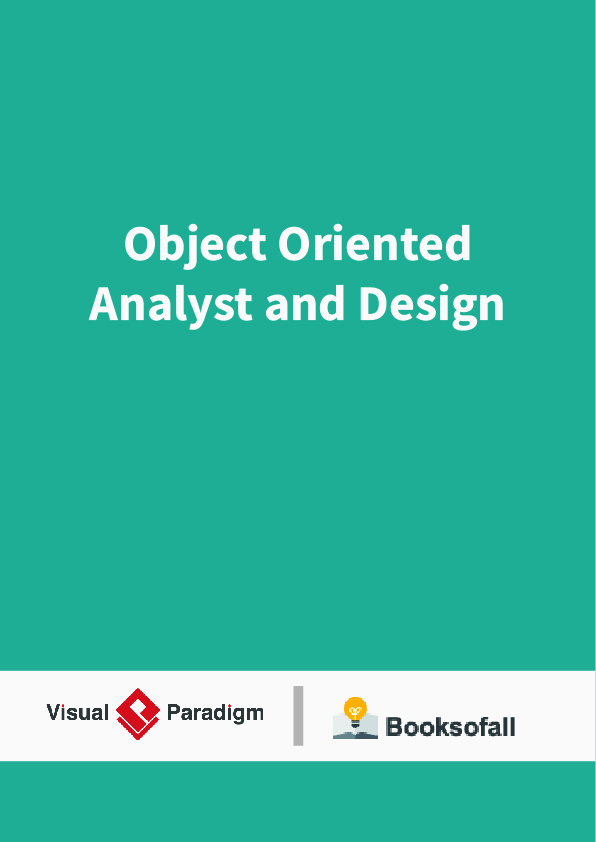 Object Oriented
Analyst and Design

Visual Paradigm

Booksofall